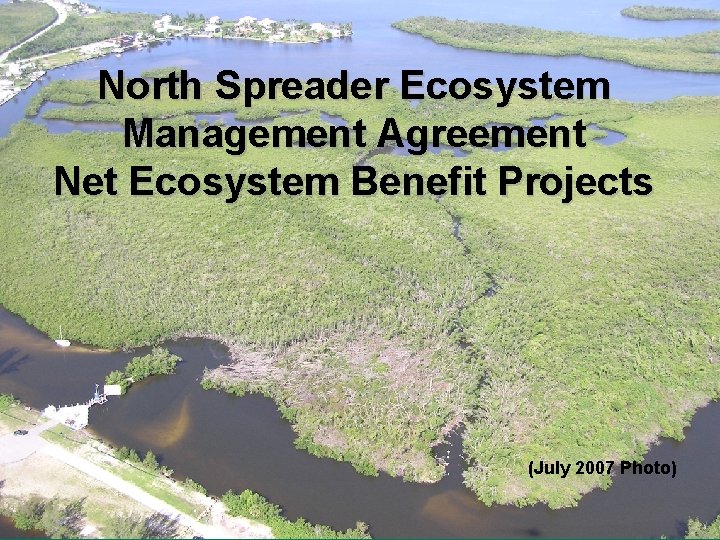 North Spreader Ecosystem Management Agreement Net Ecosystem Benefit Projects

(July 2007 Photo)